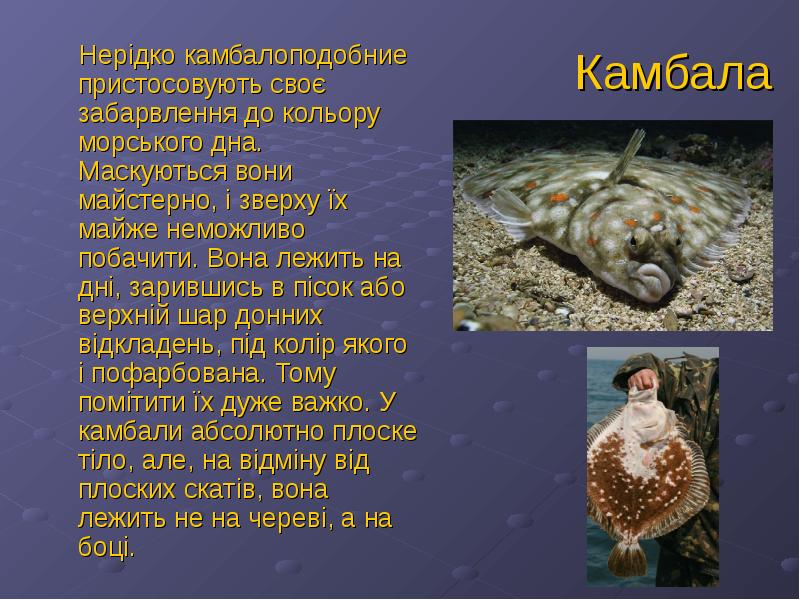 Камбала

Нерідко камбалоподобние пристосовують своє забарвлення до кольору морського дна. Маскуються вони майстерно, і зверху їх майже неможливо побачити. Вона лежить на дні, зарившись в пісок або верхній шар донних відкладень, під колір якого і пофарбована. Тому помітити їх дуже важко. У камбали абсолютно плоске тіло, але, на відміну від плоских скатів, вона лежить не на череві, а на боці.